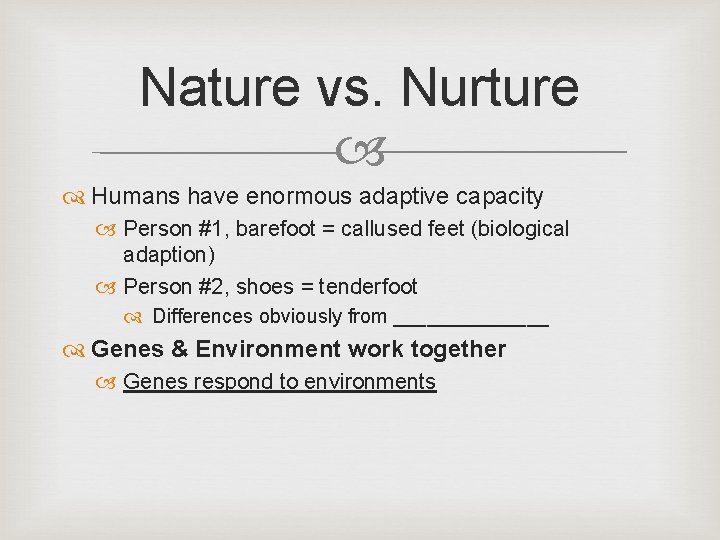 Nature vs. Nurture

Humans have enormous adaptive capacity

Person #1, barefoot = callused feet (biological adaption)

Person #2, shoes = tenderfoot

Differences obviously from ______________

Genes & Environment work together

Genes respond to environments